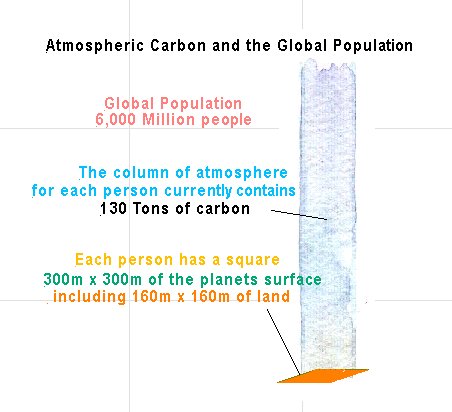 Atmospheric Carbon and the Global Population

Global Population
6,000 Million people

The column of atmosphere
for each person currently contains
130 Tons of carbon

Each person has a square
300m x 300m of the planets surface
including 160m x 160m of land